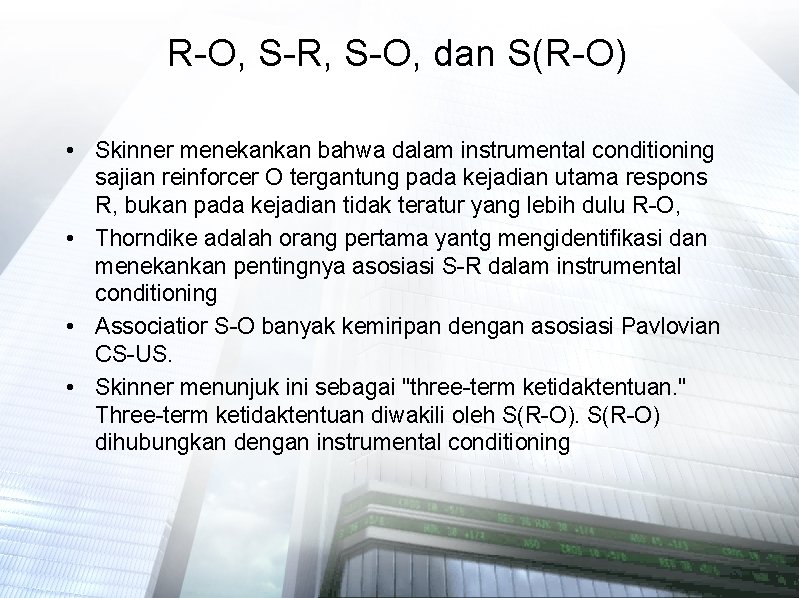 R-O, S-R, S-O, dan S(R-O)

• Skinner menekankan bahwa dalam instrumental conditioning sajian reinforcer O tergantung pada kejadian utama respons R, bukan pada kejadian tidak teratur yang lebih dulu R-O,

• Thorndike adalah orang pertama yantg mengidentifikasi dan menekankan pentingnya asosiasi S-R dalam instrumental conditioning

• Associatior S-O banyak kemiripan dengan asosiasi Pavlovian CS-US.

• Skinner menunjuk ini sebagai "three-term ketidaktentuan." Three-term ketidaktentuan diwakili oleh S(R-O). S(R-O) dihubungkan dengan instrumental conditioning